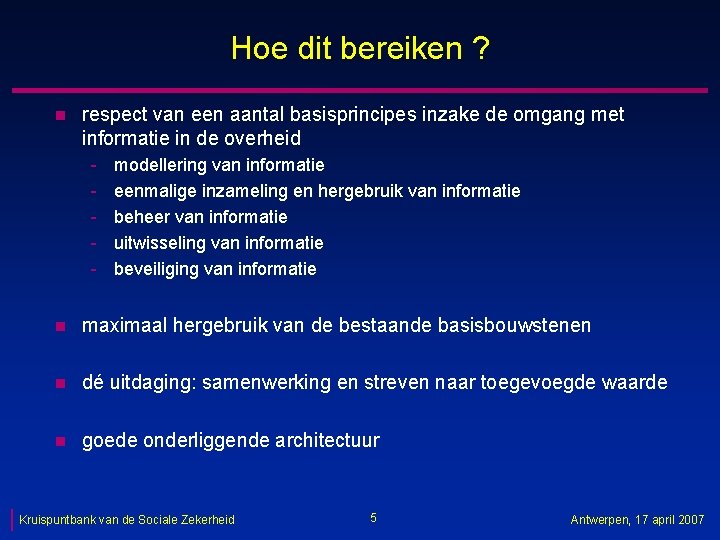 Hoe dit bereiken ?

respect van een aantal basisprincipes inzake de omgang met informatie in de overheid
- modellering van informatie
- eenmalige inzameling en hergebruik van informatie
- beheer van informatie
- uitwisseling van informatie
- beveiliging van informatie

maximaal hergebruik van de bestaande basisbouwstenen

dé uitdaging: samenwerking en streven naar toegevoegde waarde

goede onderliggende architectuur

Kruispuntbank van de Sociale Zekerheid

5

Antwerpen, 17 april 2007